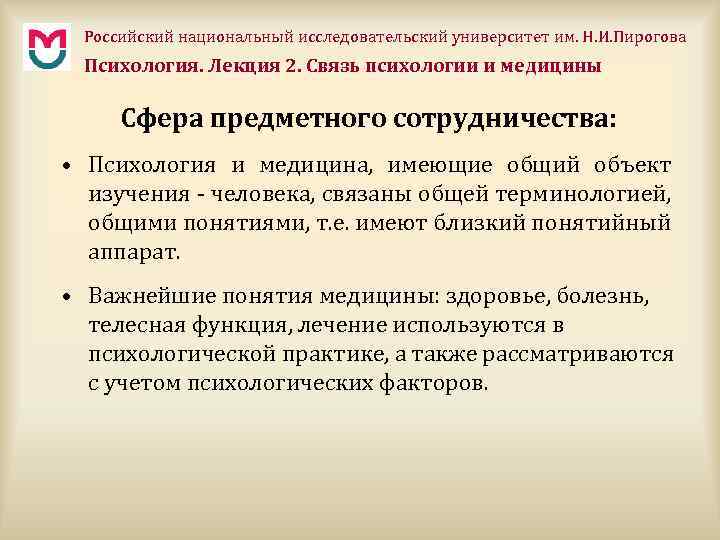 Российский национальный исследовательский университет им. Н.И.Пирогова
Психология. Лекция 2. Связь психологии и медицины

Сфера предметного сотрудничества:

• Психология и медицина, имеющие общий объект изучения - человека, связаны общей терминологией, общими понятиями, т.е. имеют близкий понятийный аппарат.

• Важнейшие понятия медицины: здоровье, болезнь, телесная функция, лечение используются в психологической практике, а также рассматриваются с учетом психологических факторов.